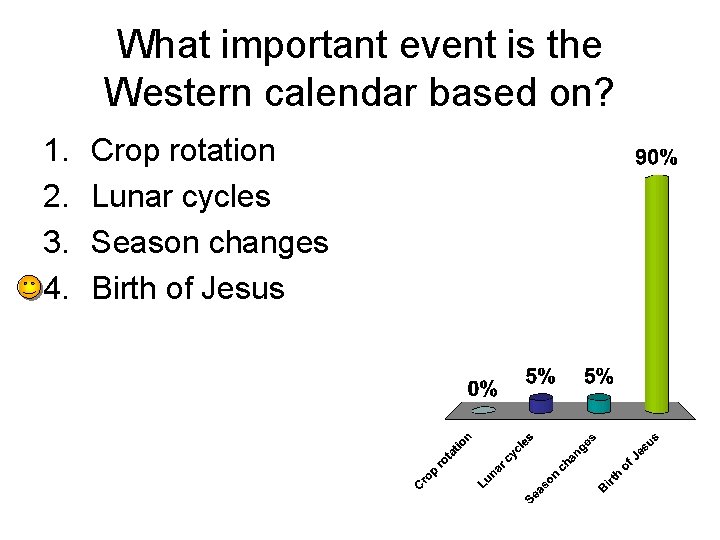 What important event is the Western calendar based on?

1. Crop rotation
2. Lunar cycles
3. Season changes
4. Birth of Jesus

0%
5%
5%
90%

Crop rotation
Lunar cycles
Season changes
Birth of Jesus